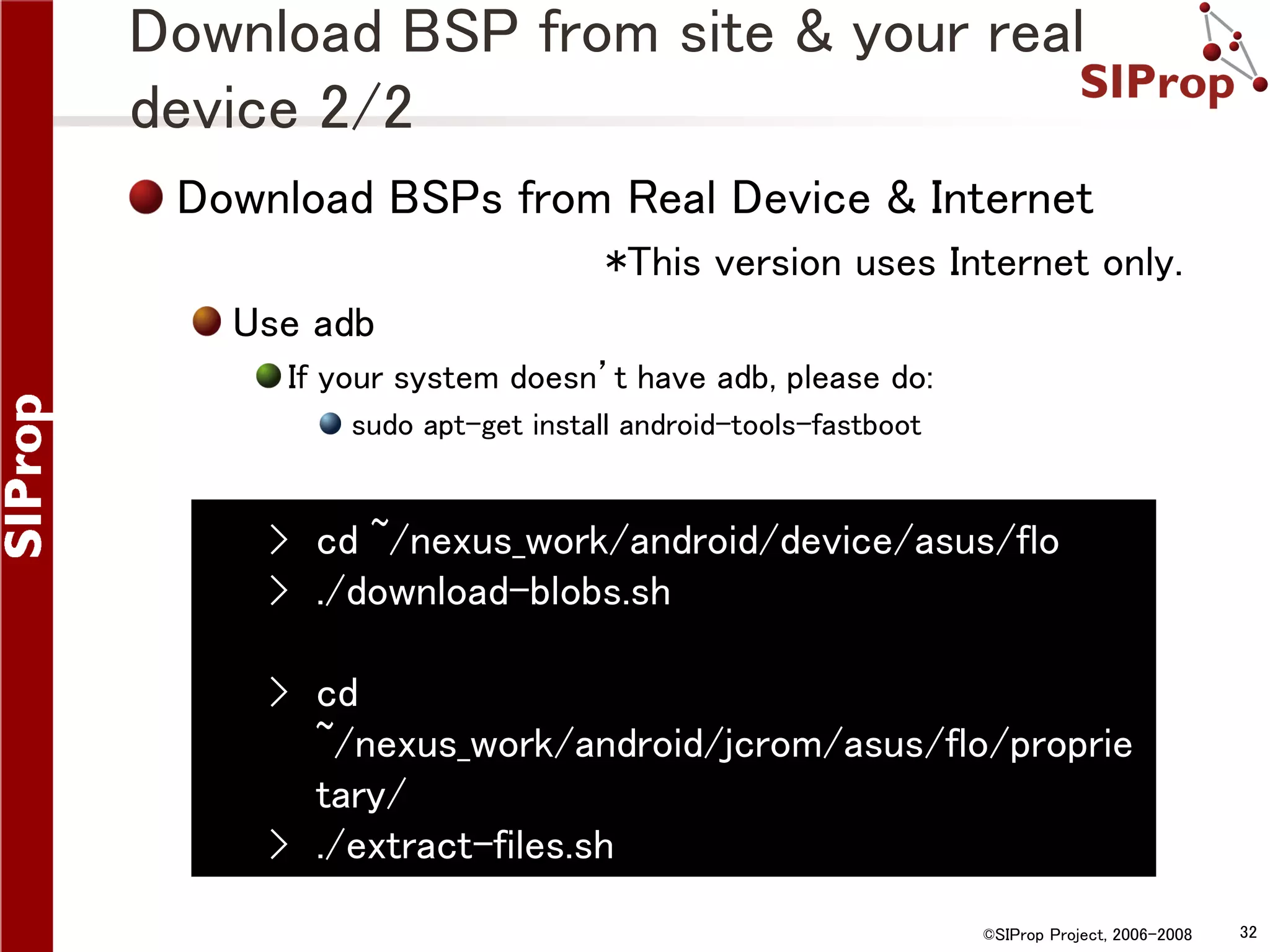 SIProp

Download BSP from site & your real device 2/2

SIProp

Download BSPs from Real Device & Internet

*This version uses Internet only.

Use adb

If your system doesn't have adb, please do:

sudo apt-get install android-tools-fastboot

> cd ~/nexus_work/android/device/asus/flo
> ./download-blobs.sh

> cd ~/nexus_work/android/jcrom/asus/flo/proprietary/
> ./extract-files.sh

©SIProp Project, 2006-2008

32